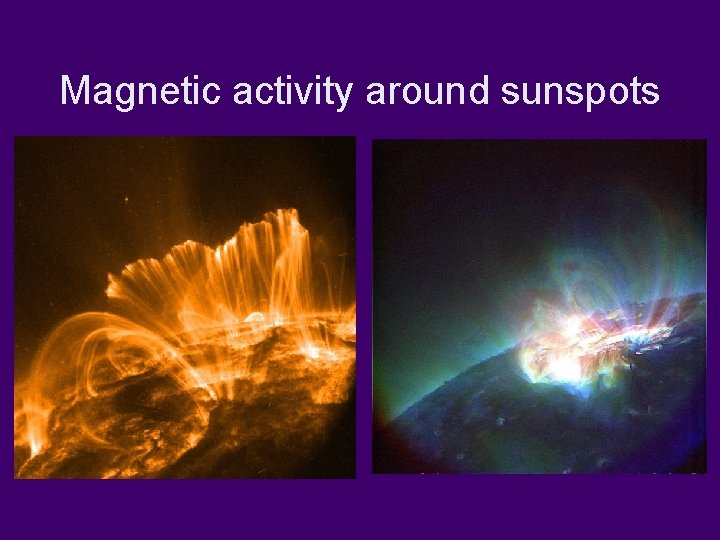 Magnetic activity around sunspots